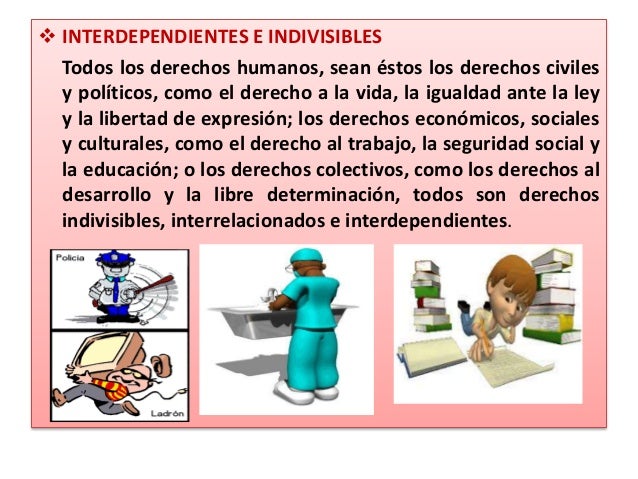 ❖ INTERDEPENDIENTES E INDIVISIBLES

Todos los derechos humanos, sean éstos los derechos civiles y políticos, como el derecho a la vida, la igualdad ante la ley y la libertad de expresión; los derechos económicos, sociales y culturales, como el derecho al trabajo, la seguridad social y la educación; o los derechos colectivos, como los derechos al desarrollo y la libre determinación, todos son derechos indivisibles, interrelacionados e interdependientes.

Policía

Ladrón